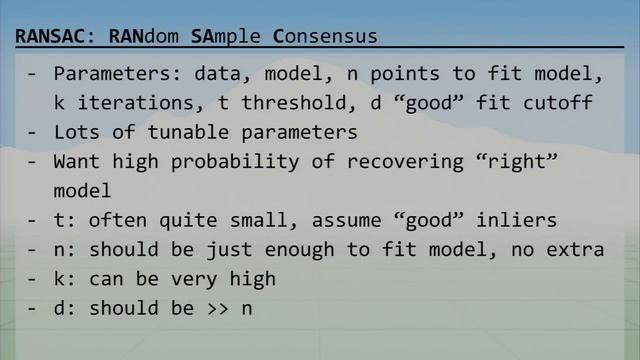 RANSAC: RANdom SAmple Consensus

- Parameters: data, model, n points to fit model, k iterations, t threshold, d “good” fit cutoff
- Lots of tunable parameters
- Want high probability of recovering “right” model
- t: often quite small, assume “good” inliers
- n: should be just enough to fit model, no extra
- k: can be very high
- d: should be >> n